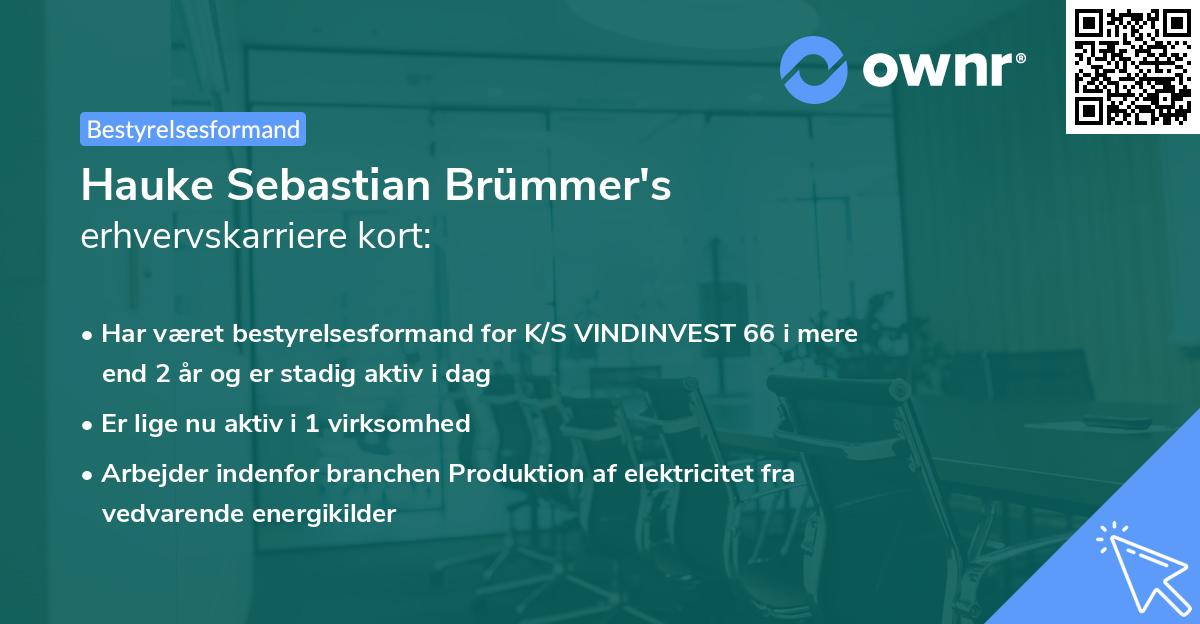 ownr®

Bestyrelsesformand

Hauke Sebastian Brümmer's
erhvervskarriere kort:

• Har været bestyrelsesformand for K/S VINDINVEST 66 i mere end 2 år og er stadig aktiv i dag

• Er lige nu aktiv i 1 virksomhed

• Arbejder indenfor branchen Produktion af elektricitet fra vedvarende energikilder